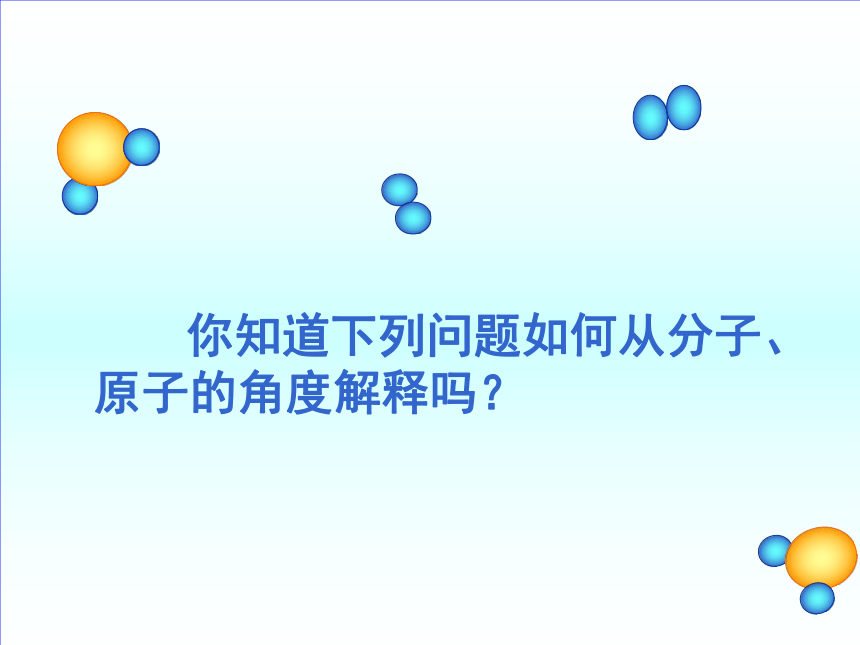 你知道下列问题如何从分子、原子的角度解释吗？